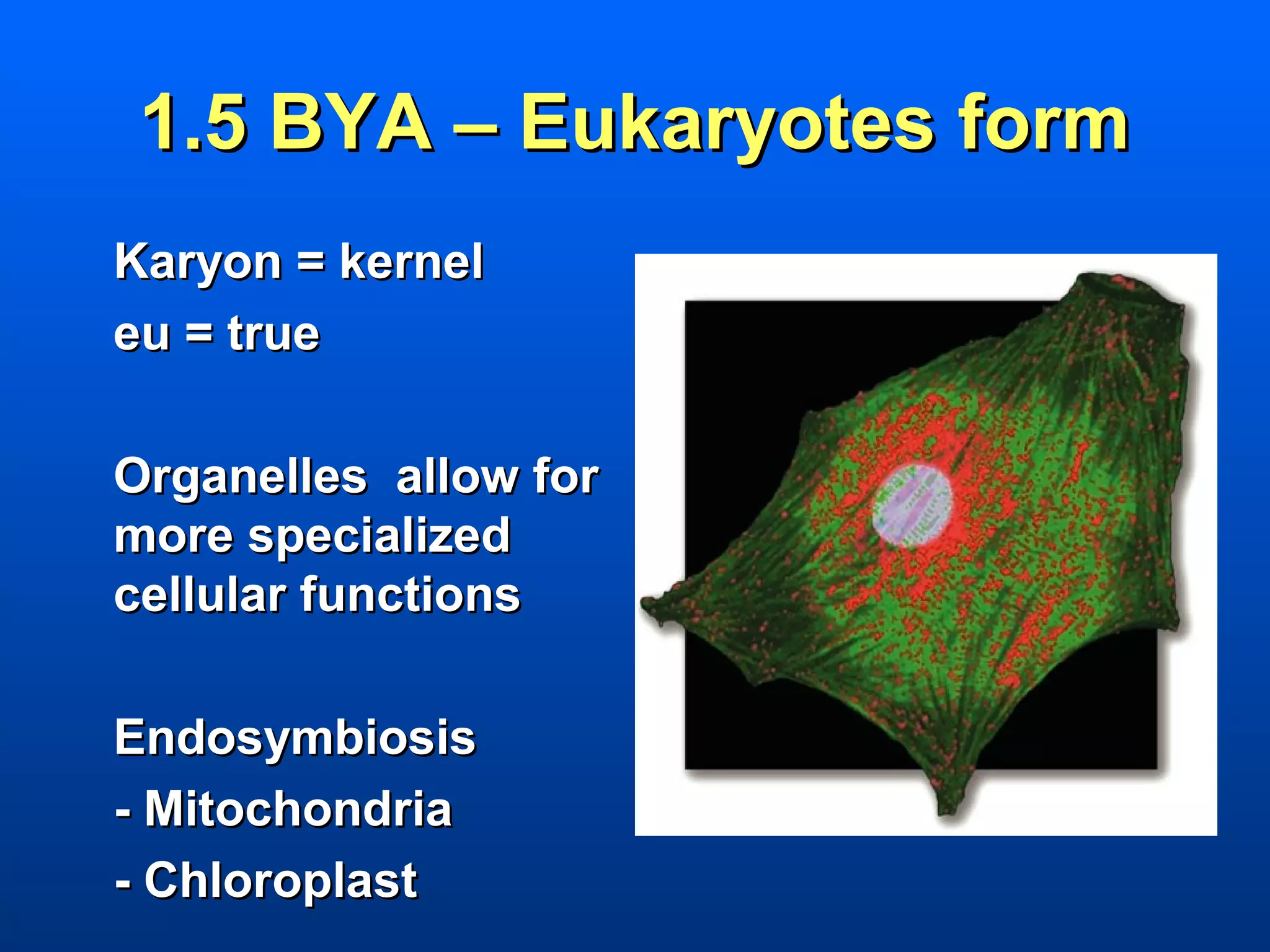 1.5 BYA – Eukaryotes form

Karyon = kernel
eu = true

Organelles  allow for more specialized cellular functions

Endosymbiosis
- Mitochondria
- Chloroplast